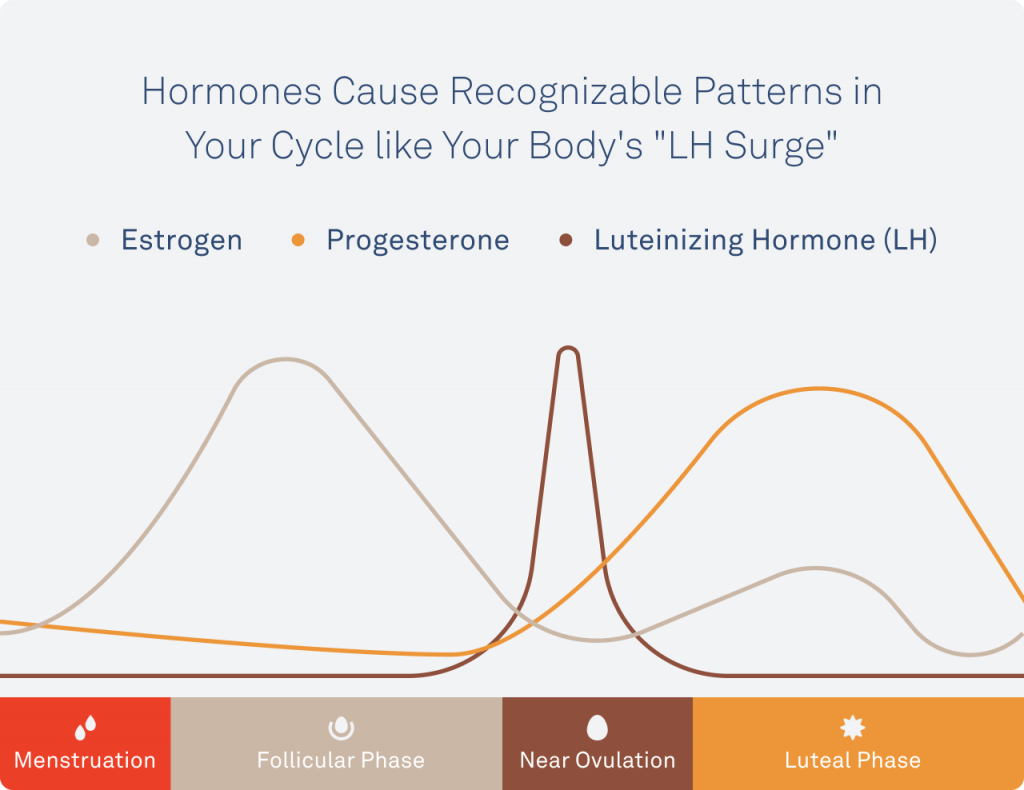 Hormones Cause Recognizable Patterns in Your Cycle like Your Body's "LH Surge"

Estrogen
Progesterone
Luteinizing Hormone (LH)

Menstruation
Follicular Phase
Near Ovulation
Luteal Phase